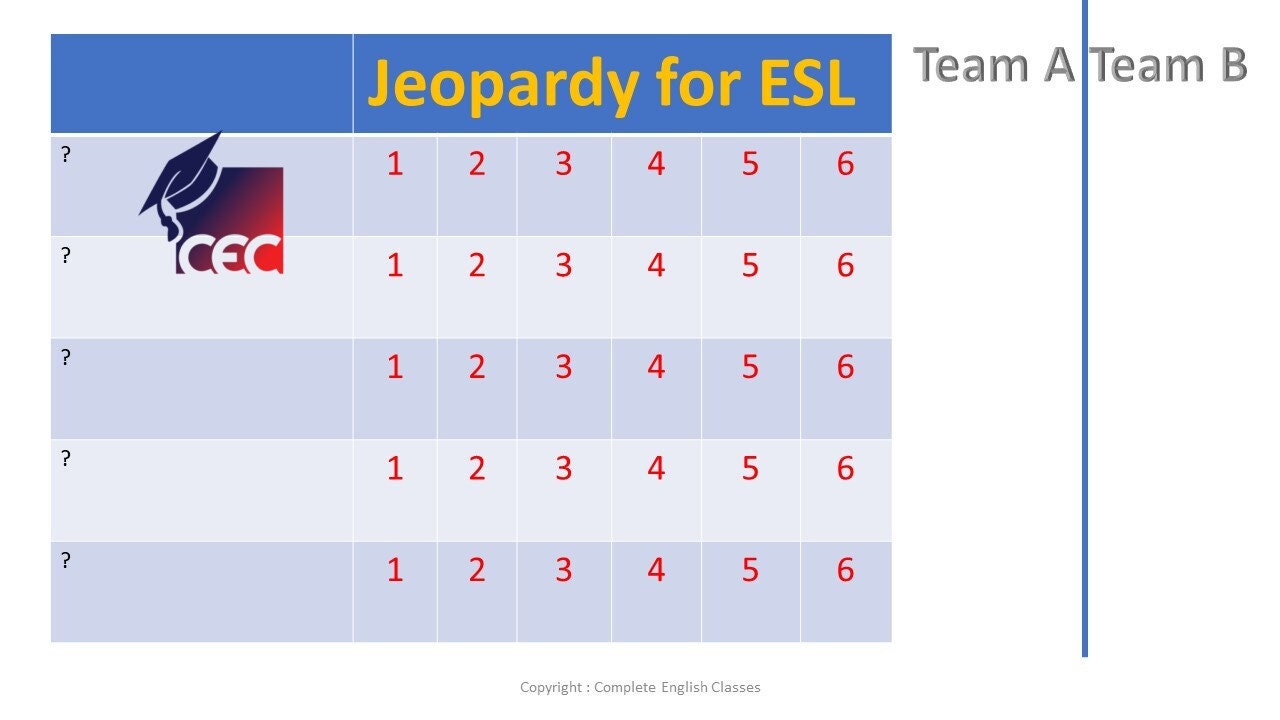 | | Jeopardy for ESL | | | | | |
|---|---|---|---|---|---|---|
| ? | 1 | 2 | 3 | 4 | 5 | 6 |
| ? | 1 | 2 | 3 | 4 | 5 | 6 |
| ? | 1 | 2 | 3 | 4 | 5 | 6 |
| ? | 1 | 2 | 3 | 4 | 5 | 6 |
| ? | 1 | 2 | 3 | 4 | 5 | 6 |

CEC

Team A Team B

Copyright : Complete English Classes